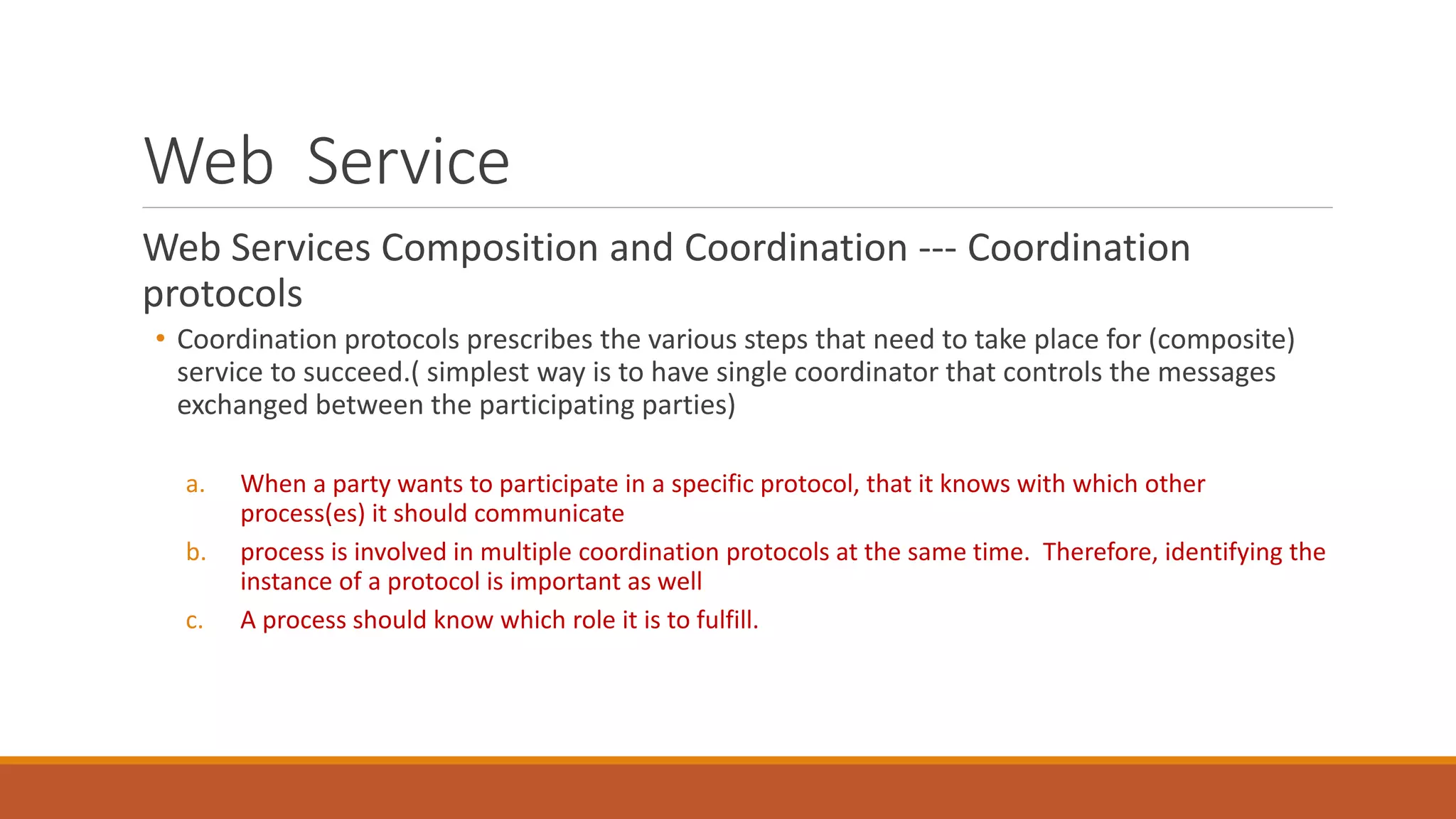 Web Service

Web Services Composition and Coordination --- Coordination protocols

• Coordination protocols prescribes the various steps that need to take place for (composite) service to succeed.( simplest way is to have single coordinator that controls the messages exchanged between the participating parties)

a. When a party wants to participate in a specific protocol, that it knows with which other process(es) it should communicate

b. process is involved in multiple coordination protocols at the same time. Therefore, identifying the instance of a protocol is important as well

c. A process should know which role it is to fulfill.